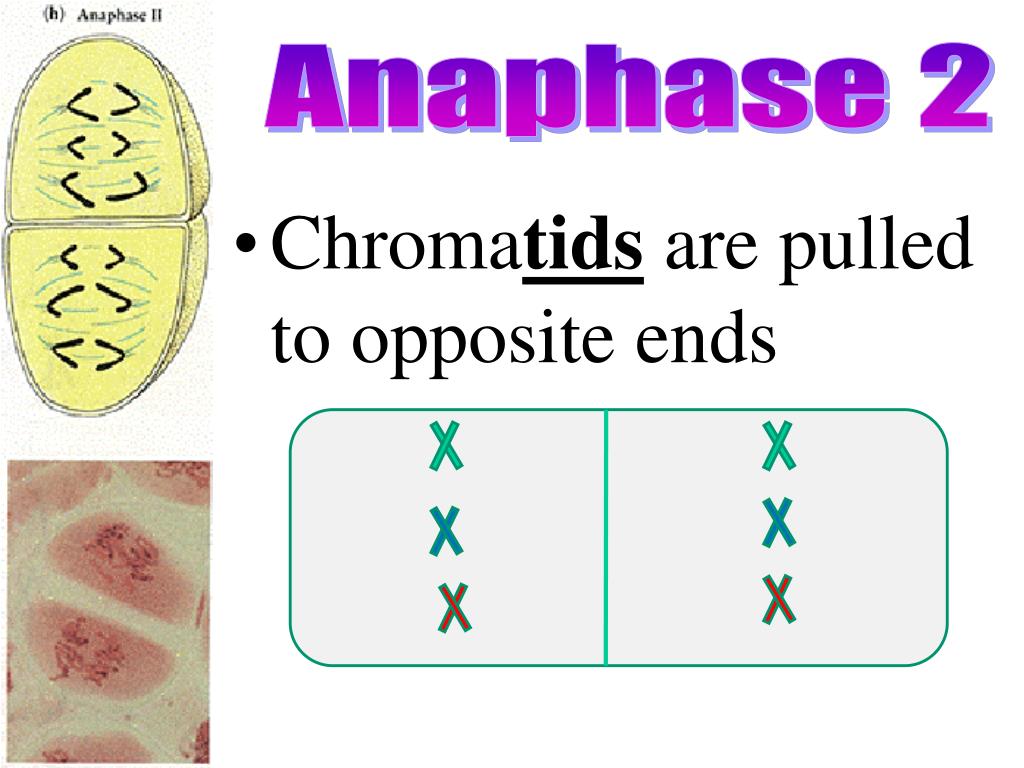 (h) Anaphase II

Anaphase 2

• Chromatids are pulled to opposite ends